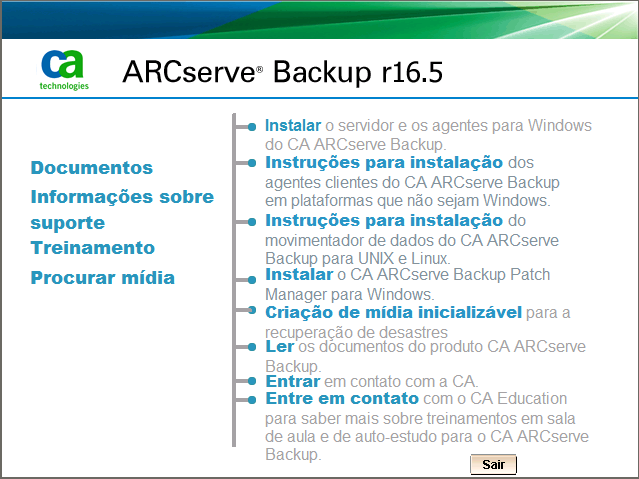 ca
technologies

ARCserve® Backup r16.5

Documentos
Informações sobre suporte
Treinamento
Procurar mídia

Instalar o servidor e os agentes para Windows do CA ARCserve Backup.

Instruções para instalação dos agentes clientes do CA ARCserve Backup em plataformas que não sejam Windows.

Instruções para instalação do movimentador de dados do CA ARCserve Backup para UNIX e Linux.

Instalar o CA ARCserve Backup Patch Manager para Windows.

Criação de mídia inicializável para a recuperação de desastres

Ler os documentos do produto CA ARCserve Backup.

Entrar em contato com a CA.

Entre em contato com o CA Education para saber mais sobre treinamentos em sala de aula e de auto-estudo para o CA ARCserve Backup.

Sair